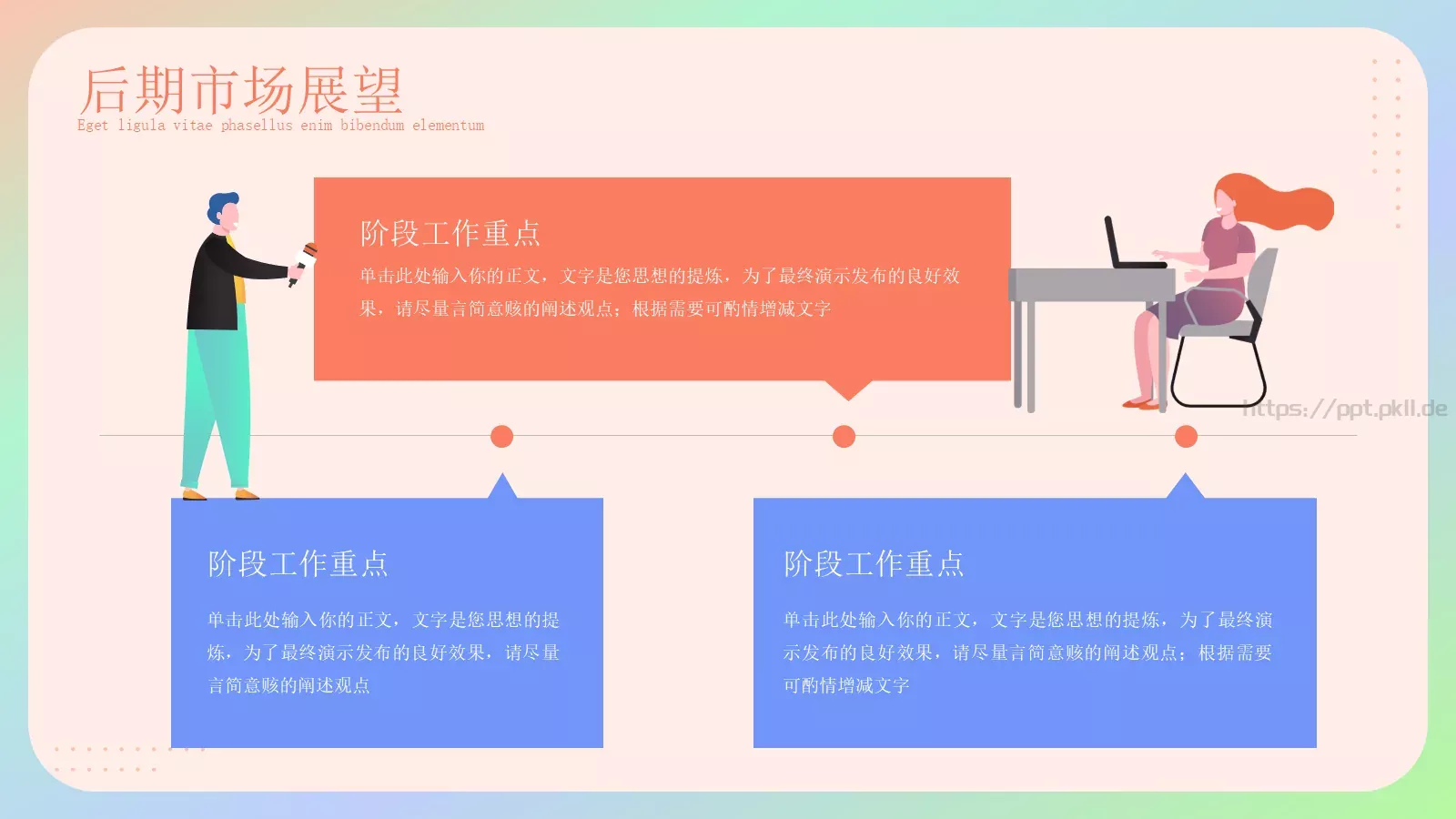 后期市场展望
Eget ligula vitae phasellus enim bibendum elementum

阶段工作重点
单击此处输入你的正文，文字是您思想的提炼，为了最终演示发布的良好效果，请尽量言简意赅的阐述观点；根据需要可酌情增减文字

https://ppt.pkll.de

阶段工作重点
单击此处输入你的正文，文字是您思想的提炼，为了最终演示发布的良好效果，请尽量言简意赅的阐述观点

阶段工作重点
单击此处输入你的正文，文字是您思想的提炼，为了最终演示发布的良好效果，请尽量言简意赅的阐述观点；根据需要可酌情增减文字